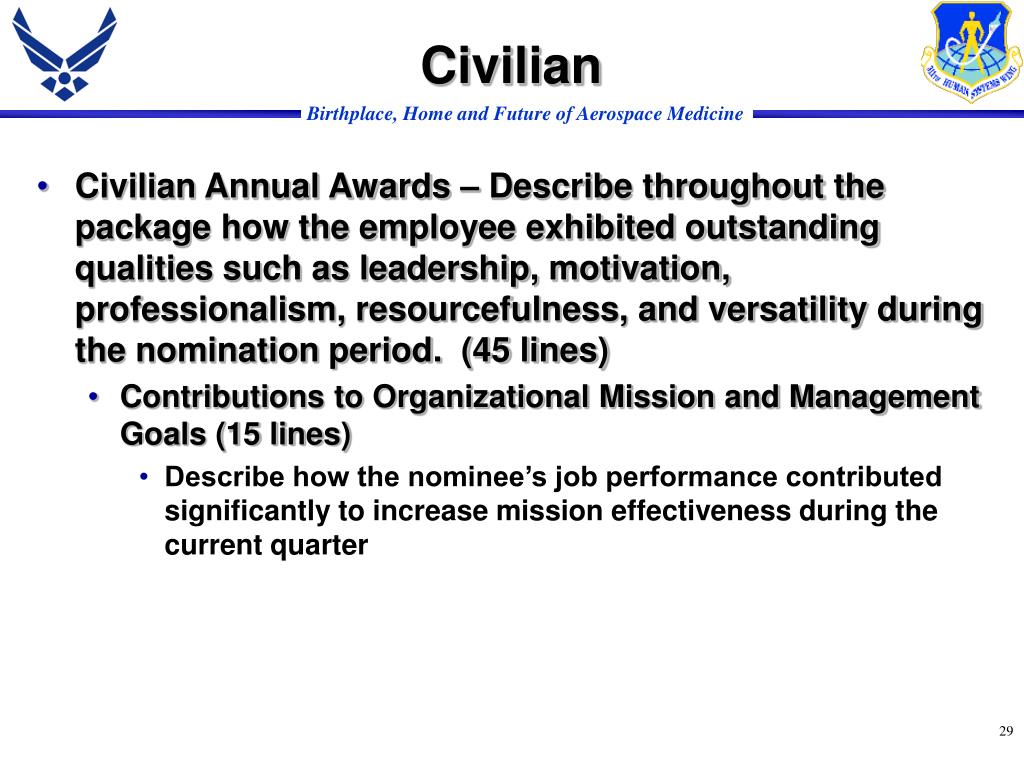 Civilian

311th HUMAN SYSTEMS WING

Birthplace, Home and Future of Aerospace Medicine

• Civilian Annual Awards – Describe throughout the package how the employee exhibited outstanding qualities such as leadership, motivation, professionalism, resourcefulness, and versatility during the nomination period. (45 lines)

• Contributions to Organizational Mission and Management Goals (15 lines)

• Describe how the nominee’s job performance contributed significantly to increase mission effectiveness during the current quarter

29